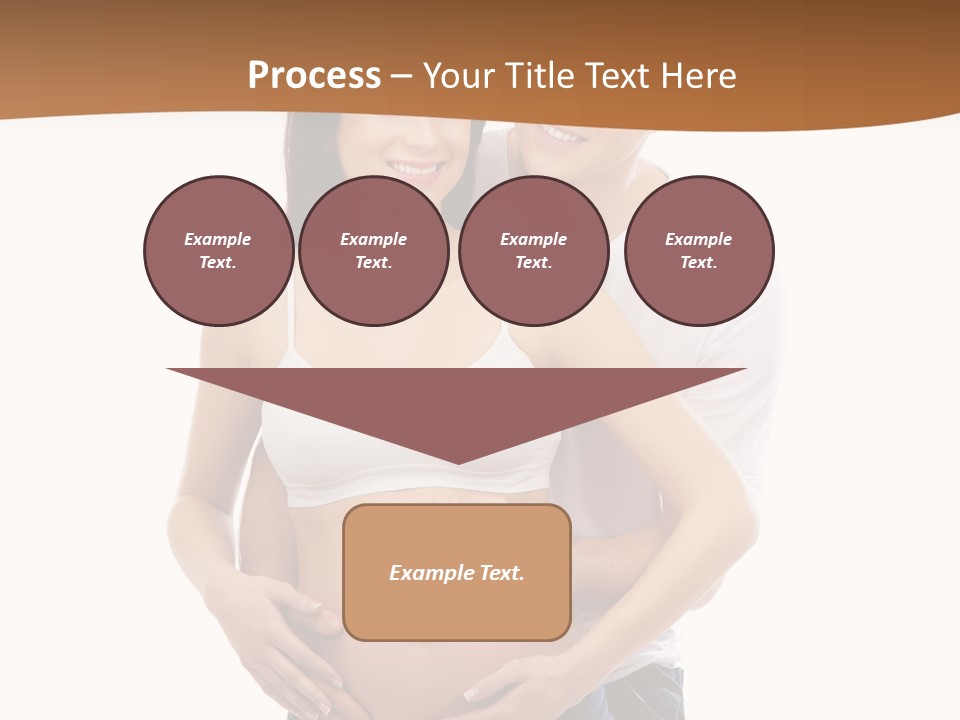 Process – Your Title Text Here

Example Text.

Example Text.

Example Text.

Example Text.

Example Text.